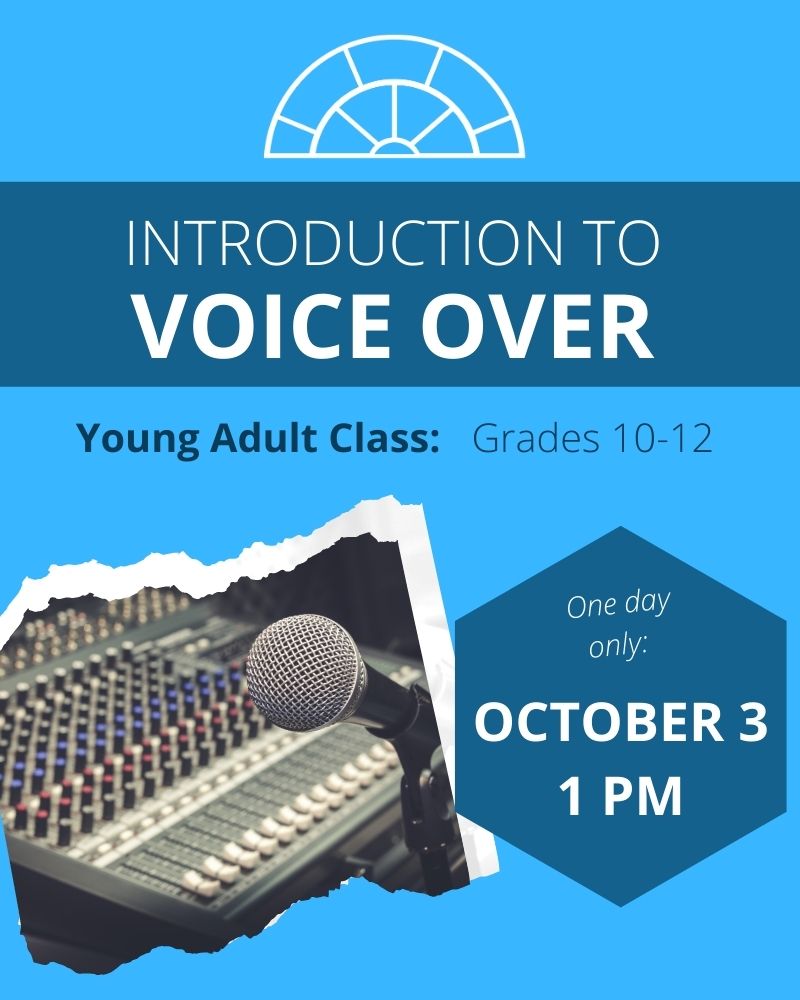 INTRODUCTION TO
VOICE OVER

Young Adult Class: Grades 10-12

One day only:

OCTOBER 3
1 PM